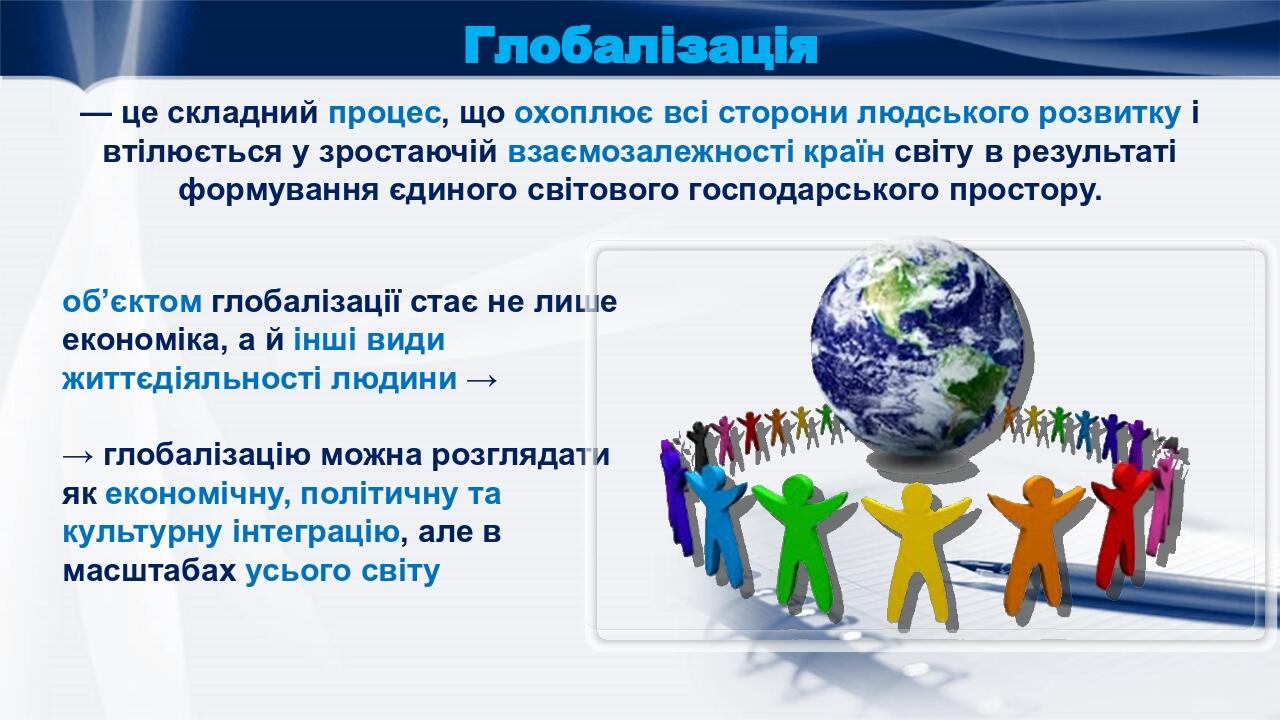 Глобалізація

— це складний процес, що охоплює всі сторони людського розвитку і втілюється у зростаючій взаємозалежності країн світу в результаті формування єдиного світового господарського простору.

об'єктом глобалізації стає не лише економіка, а й інші види життєдіяльності людини →

→ глобалізацію можна розглядати як економічну, політичну та культурну інтеграцію, але в масштабах усього світу